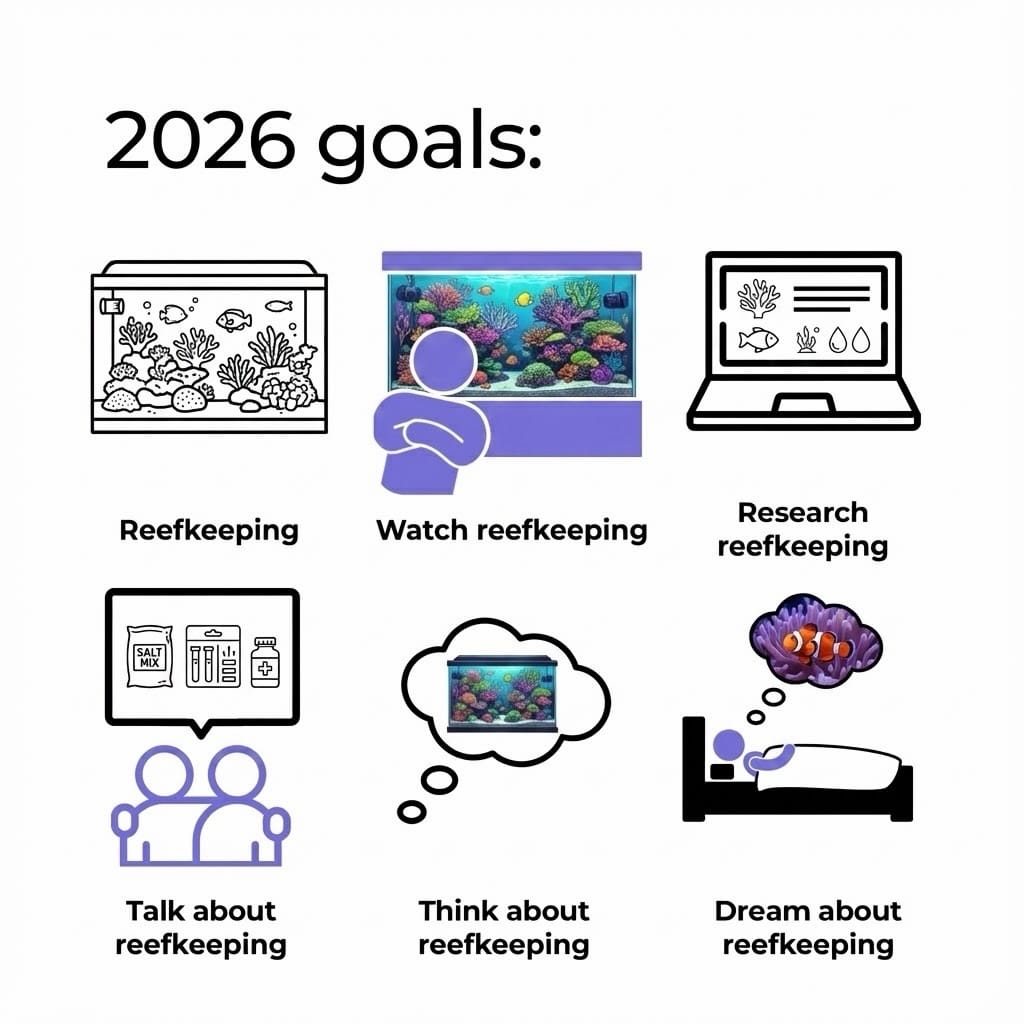 2026 goals:

Reefkeeping

Watch reefkeeping

Research reefkeeping

SALT MIX

Talk about reefkeeping

Think about reefkeeping

Dream about reefkeeping